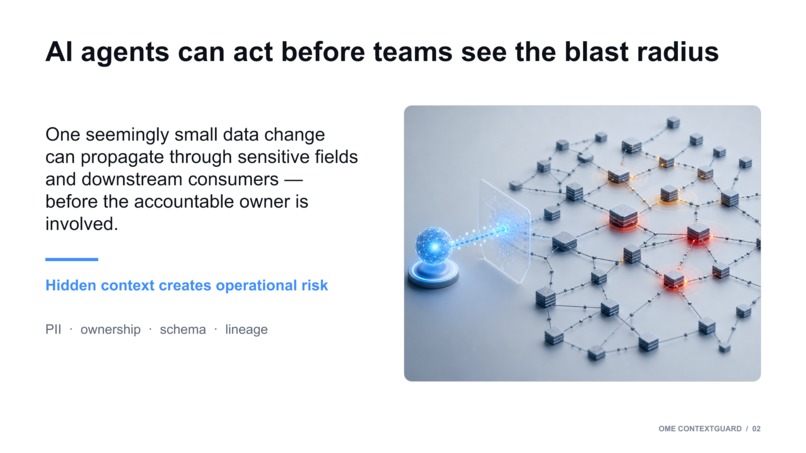 AI agents can act before teams see the blast radius

One seemingly small data change can propagate through sensitive fields and downstream consumers — before the accountable owner is involved.

Hidden context creates operational risk

PII · ownership · schema · lineage

OME CONTEXTGUARD / 02